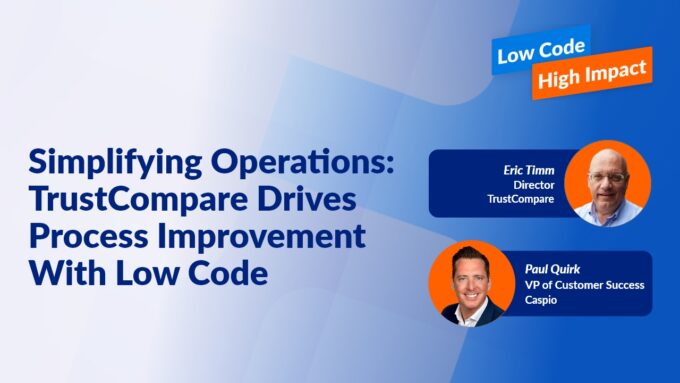 Low Code
High Impact

Simplifying Operations: TrustCompare Drives Process Improvement With Low Code

Eric Timm
Director
TrustCompare

Paul Quirk
VP of Customer Success
Caspio